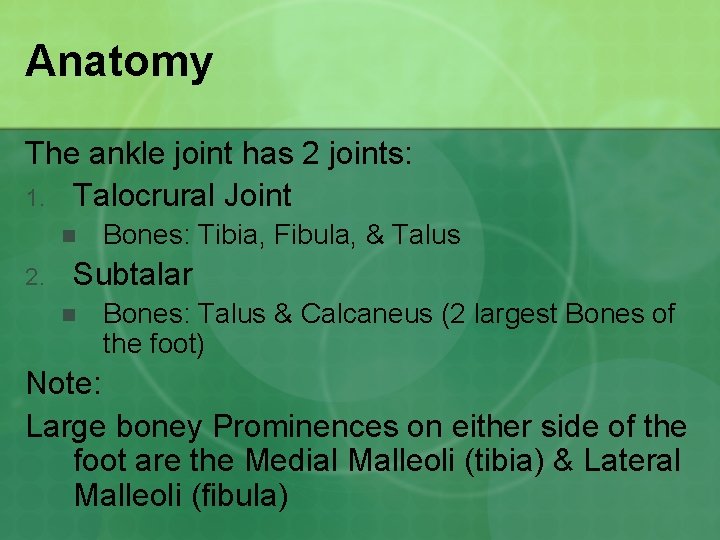 Anatomy

The ankle joint has 2 joints:

1. Talocrural Joint
   - Bones: Tibia, Fibula, & Talus
2. Subtalar
   - Bones: Talus & Calcaneus (2 largest Bones of the foot)

Note:

Large boney Prominences on either side of the foot are the Medial Malleoli (tibia) & Lateral Malleoli (fibula)